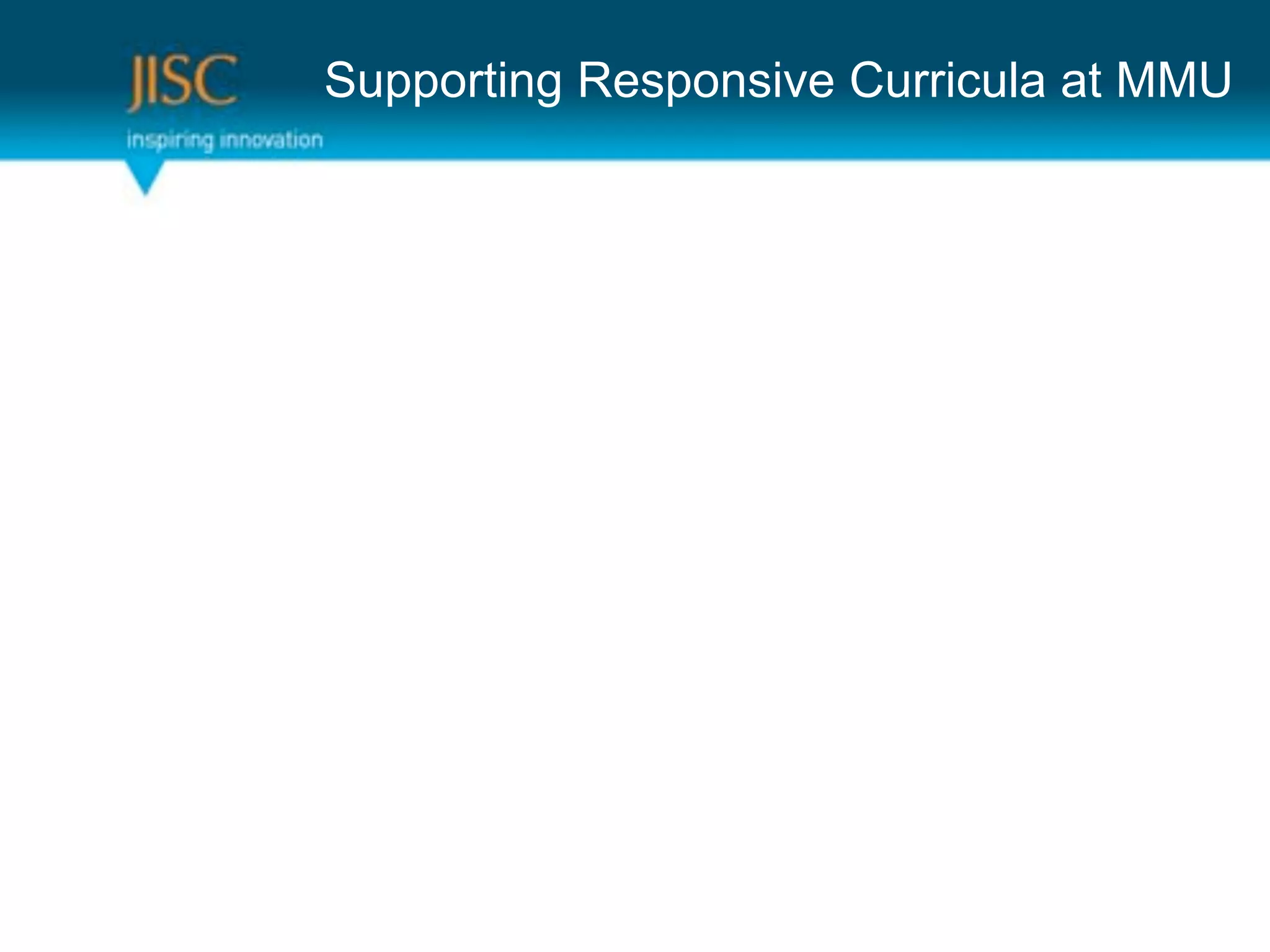 JISC
inspiring innovation

Supporting Responsive Curricula at MMU